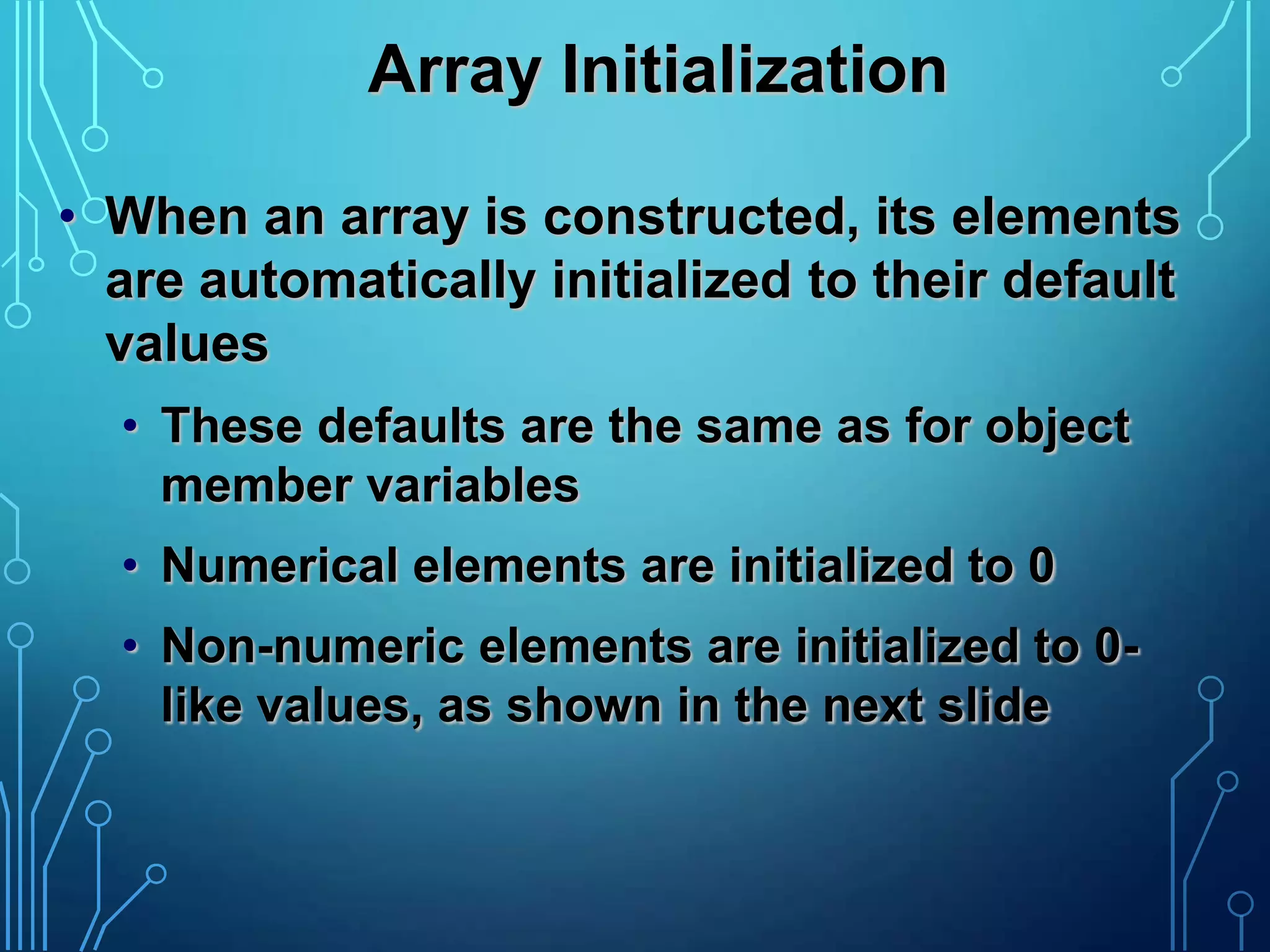 Array Initialization

• When an array is constructed, its elements are automatically initialized to their default values

• These defaults are the same as for object member variables

• Numerical elements are initialized to 0

• Non-numeric elements are initialized to 0-like values, as shown in the next slide